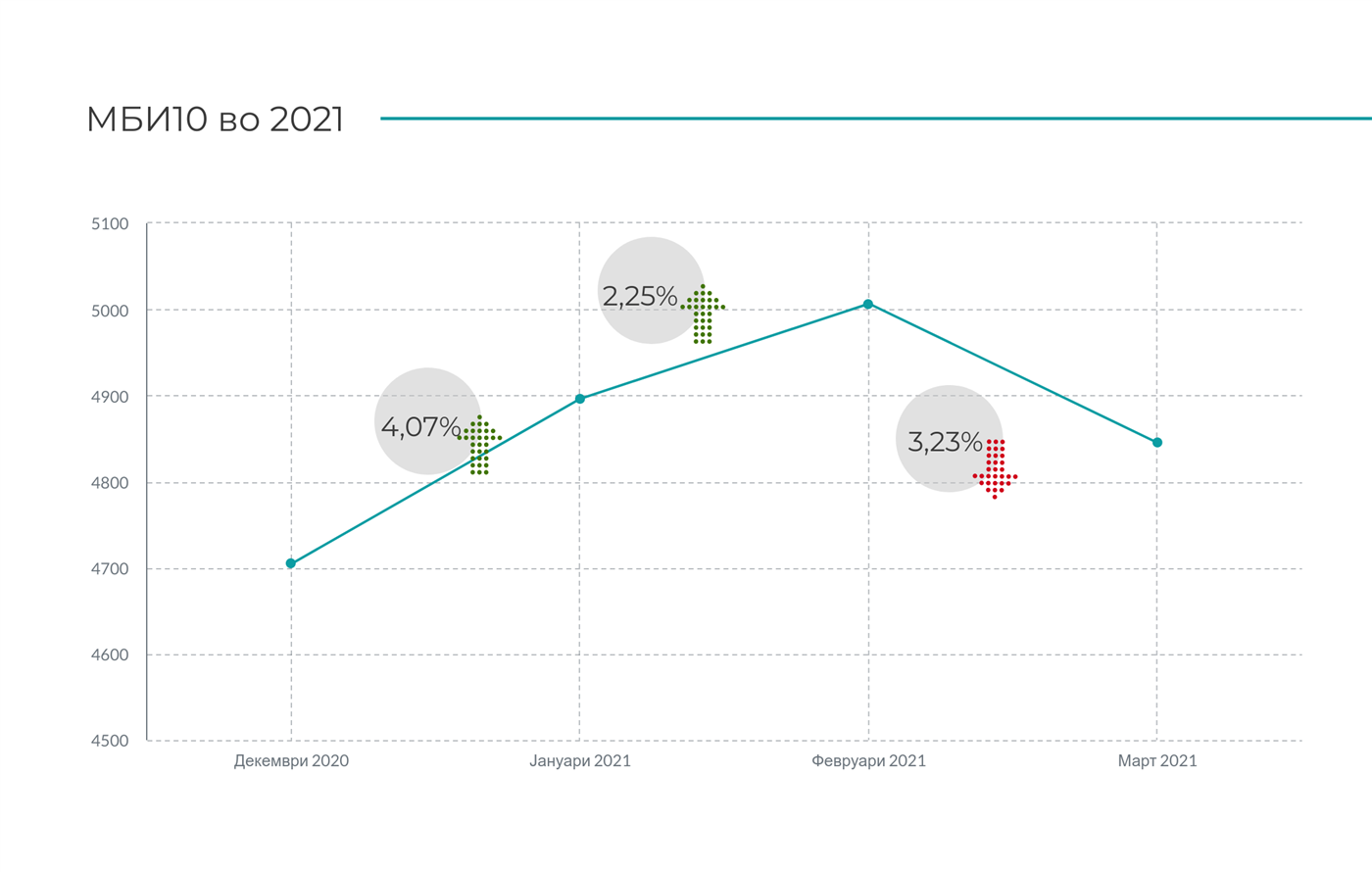 МБИ10 во 2021

5100
5000
4900
4800
4700
4600
4500

4,07%
2,25%
3,23%

Декември 2020
Јануари 2021
Февруари 2021
Март 2021